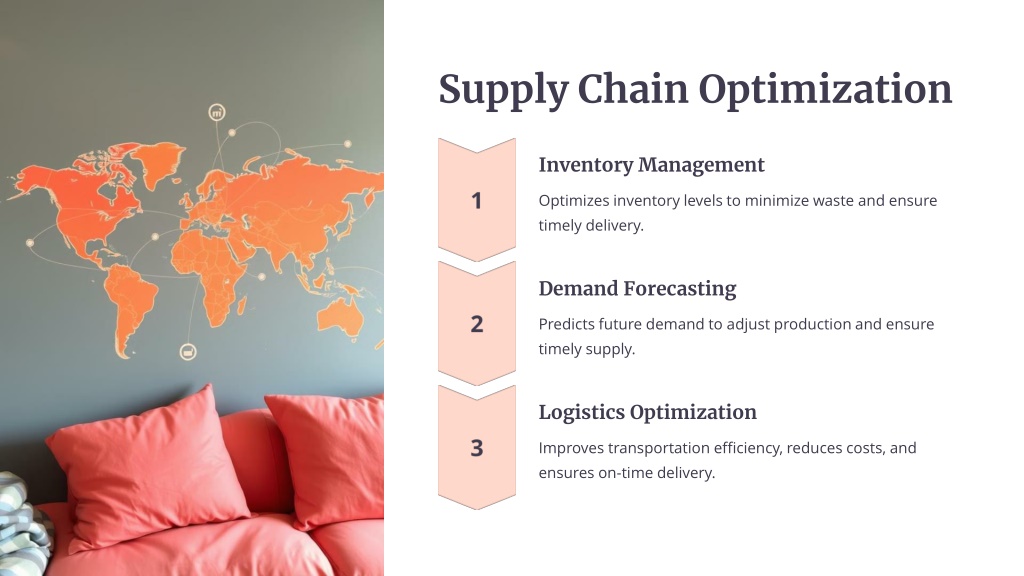 Supply Chain Optimization

1

Inventory Management

Optimizes inventory levels to minimize waste and ensure timely delivery.

2

Demand Forecasting

Predicts future demand to adjust production and ensure timely supply.

3

Logistics Optimization

Improves transportation efficiency, reduces costs, and ensures on-time delivery.